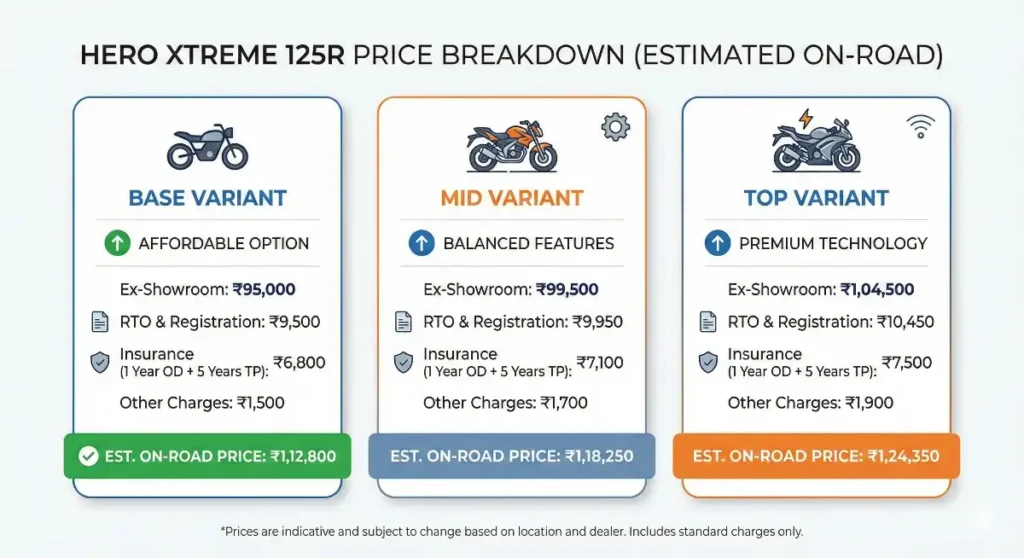 HERO XTREME 125R PRICE BREAKDOWN (ESTIMATED ON-ROAD)

BASE VARIANT

AFFORDABLE OPTION

Ex-Showroom: ₹95,000

RTO & Registration: ₹9,500

Insurance (1 Year OD + 5 Years TP): ₹6,800

Other Charges: ₹1,500

EST. ON-ROAD PRICE: ₹1,12,800

MID VARIANT

BALANCED FEATURES

Ex-Showroom: ₹99,500

RTO & Registration: ₹9,950

Insurance (1 Year OD + 5 Years TP): ₹7,100

Other Charges: ₹1,700

EST. ON-ROAD PRICE: ₹1,18,250

TOP VARIANT

PREMIUM TECHNOLOGY

Ex-Showroom: ₹1,04,500

RTO & Registration: ₹10,450

Insurance (1 Year OD + 5 Years TP): ₹7,500

Other Charges: ₹1,900

EST. ON-ROAD PRICE: ₹1,24,350

*Prices are indicative and subject to change based on location and dealer. Includes standard charges only.